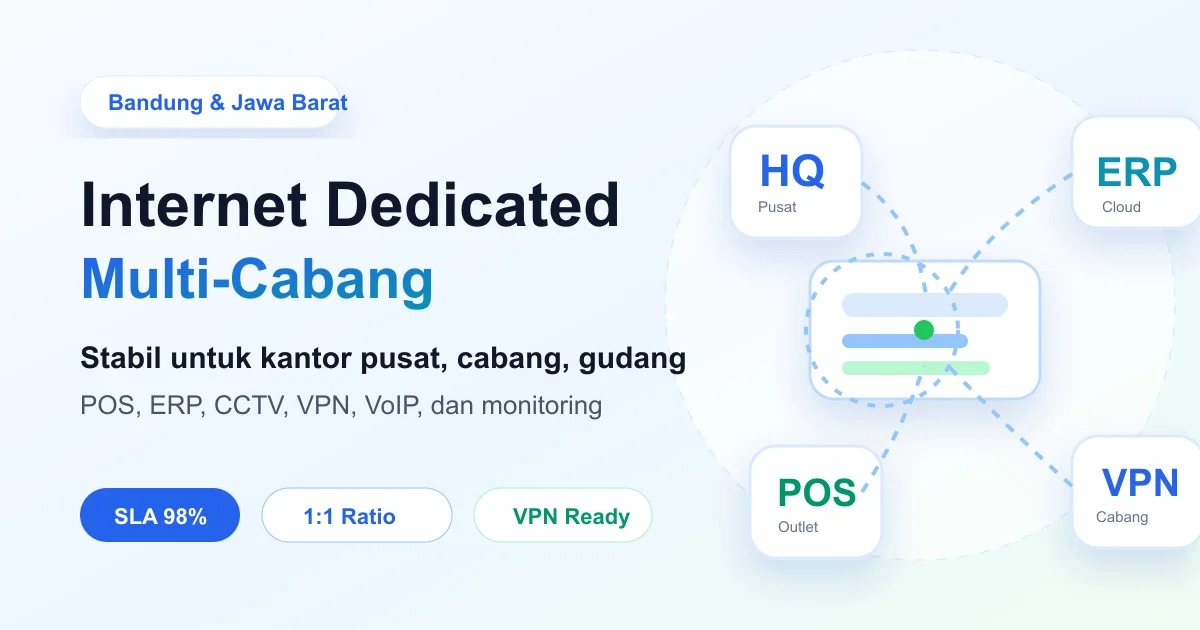 Bandung & Jawa Barat

Internet Dedicated
Multi-Cabang

Stabil untuk kantor pusat, cabang, gudang

POS, ERP, CCTV, VPN, VoIP, dan monitoring

SLA 98%

1:1 Ratio

VPN Ready

HQ
Pusat

ERP
Cloud

POS
Outlet

VPN
Cabang